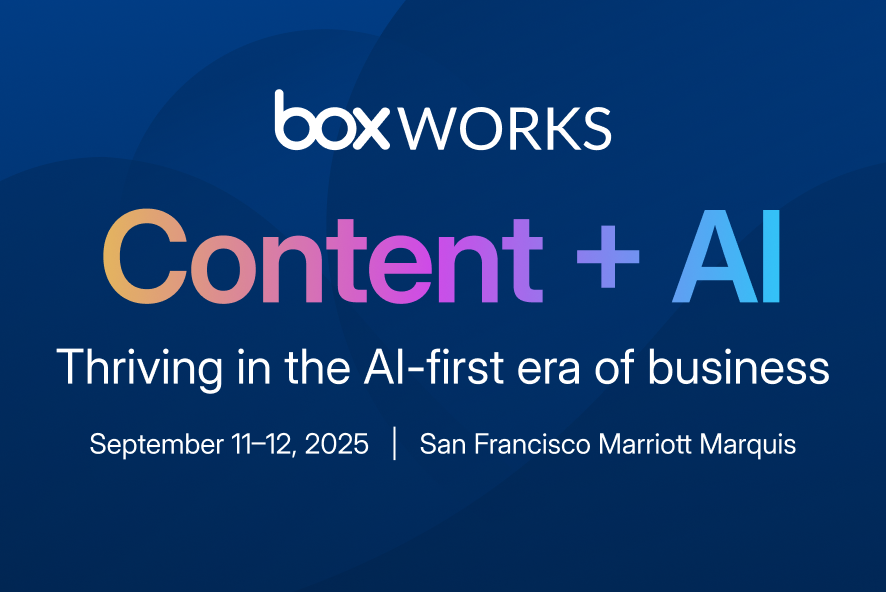 box WORKS

Content + AI

Thriving in the AI-first era of business

September 11–12, 2025 | San Francisco Marriott Marquis